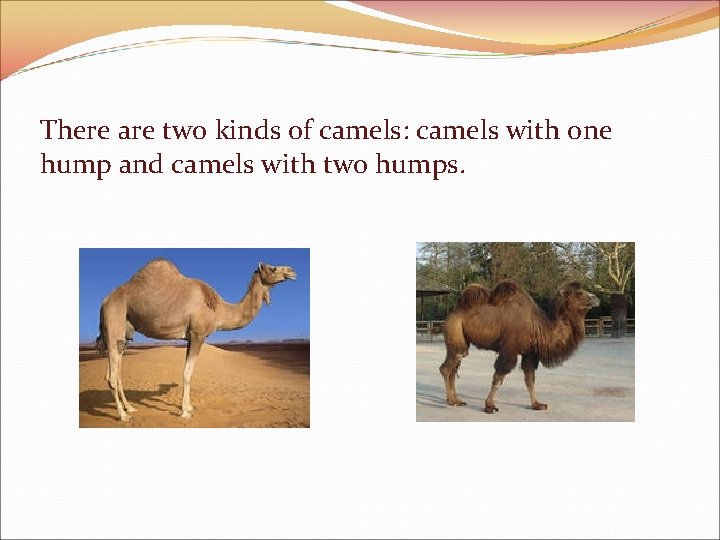 There are two kinds of camels: camels with one hump and camels with two humps.